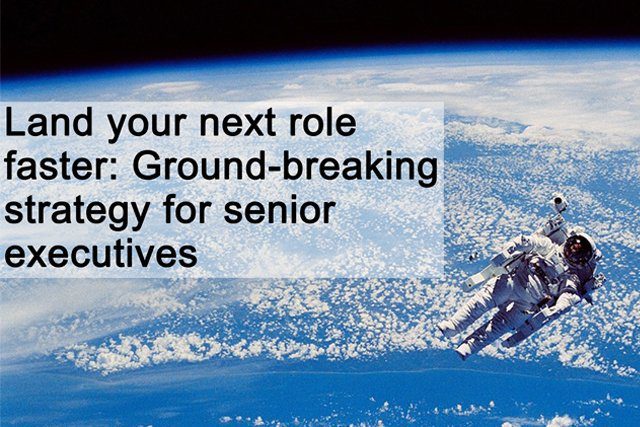 Land your next role faster: Ground-breaking strategy for senior executives